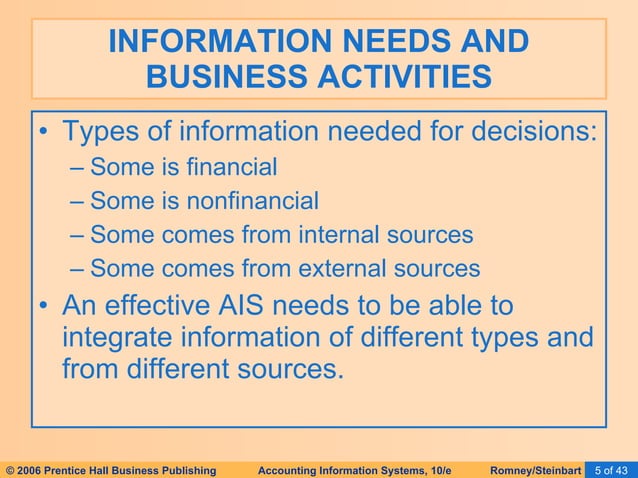 INFORMATION NEEDS AND BUSINESS ACTIVITIES

• Types of information needed for decisions:
– Some is financial
– Some is nonfinancial
– Some comes from internal sources
– Some comes from external sources

• An effective AIS needs to be able to integrate information of different types and from different sources.

© 2006 Prentice Hall Business Publishing Accounting Information Systems, 10/e Romney/Steinbart 5 of 43